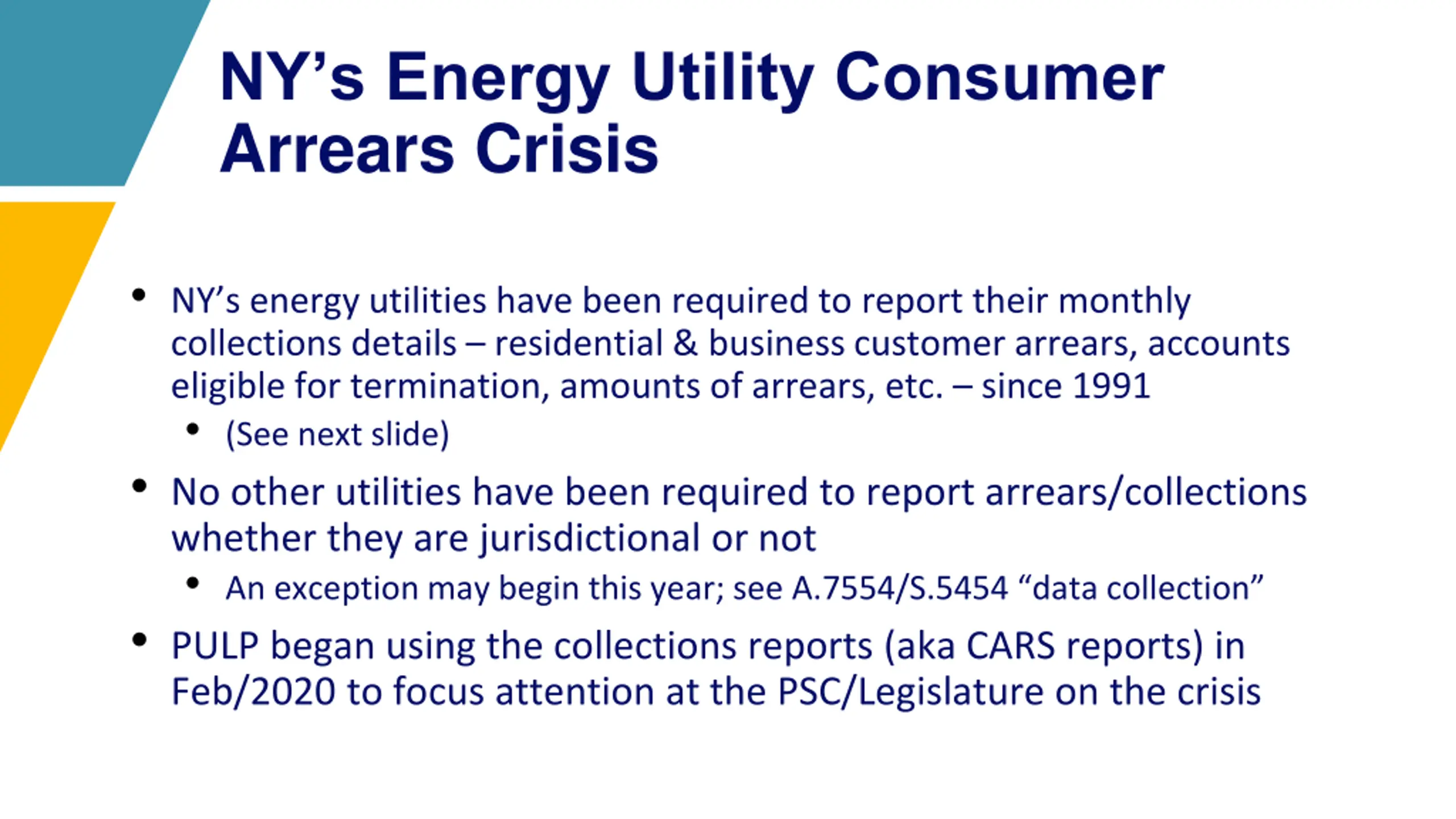 NY's Energy Utility Consumer Arrears Crisis

• NY's energy utilities have been required to report their monthly collections details – residential & business customer arrears, accounts eligible for termination, amounts of arrears, etc. – since 1991
  • (See next slide)
• No other utilities have been required to report arrears/collections whether they are jurisdictional or not
  • An exception may begin this year; see A.7554/S.5454 "data collection"
• PULP began using the collections reports (aka CARS reports) in Feb/2020 to focus attention at the PSC/Legislature on the crisis